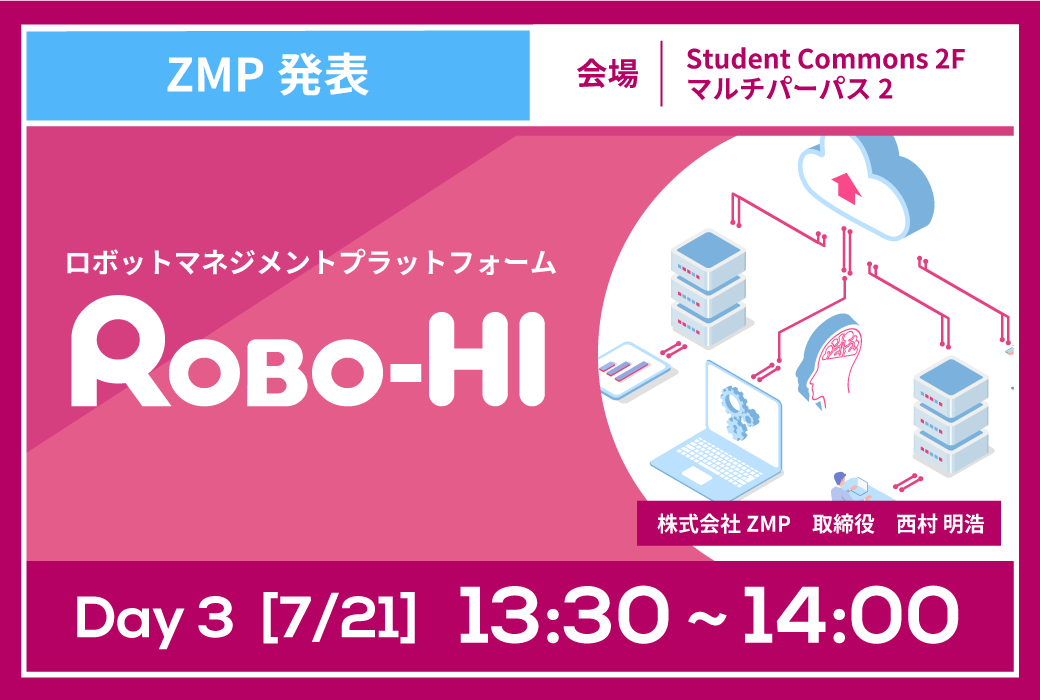 ZMP 発表

会場

Student Commons 2F
マルチパーパス 2

ロボットマネジメントプラットフォーム

ROBO-HI

株式会社 ZMP　取締役　西村 明浩

Day 3 [7/21] 13:30 ~ 14:00